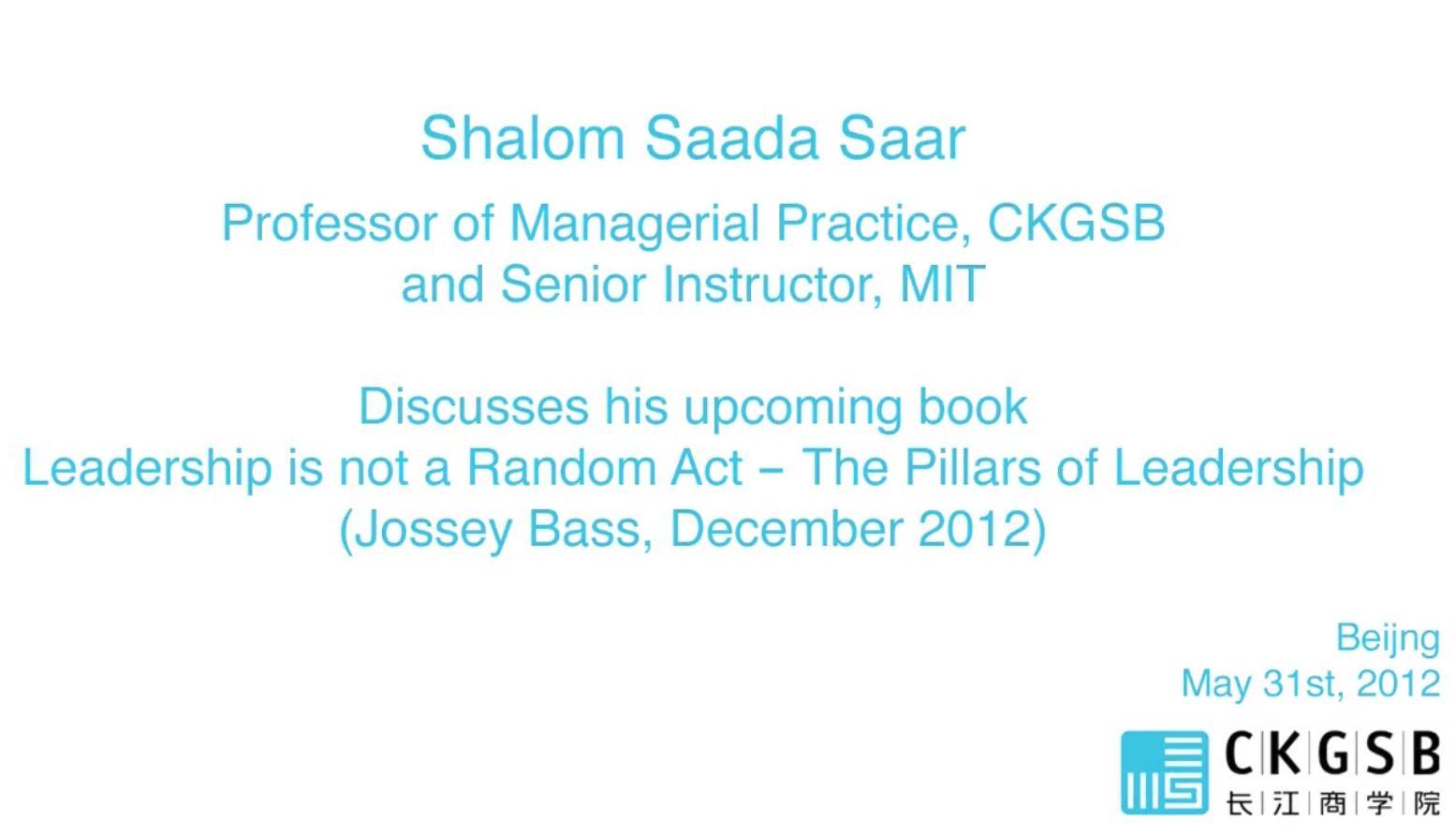 Shalom Saada Saar

Professor of Managerial Practice, CKGSB and Senior Instructor, MIT

Discusses his upcoming book
Leadership is not a Random Act – The Pillars of Leadership
(Jossey Bass, December 2012)

Beijng
May 31st, 2012

CKGSB
长江商学院